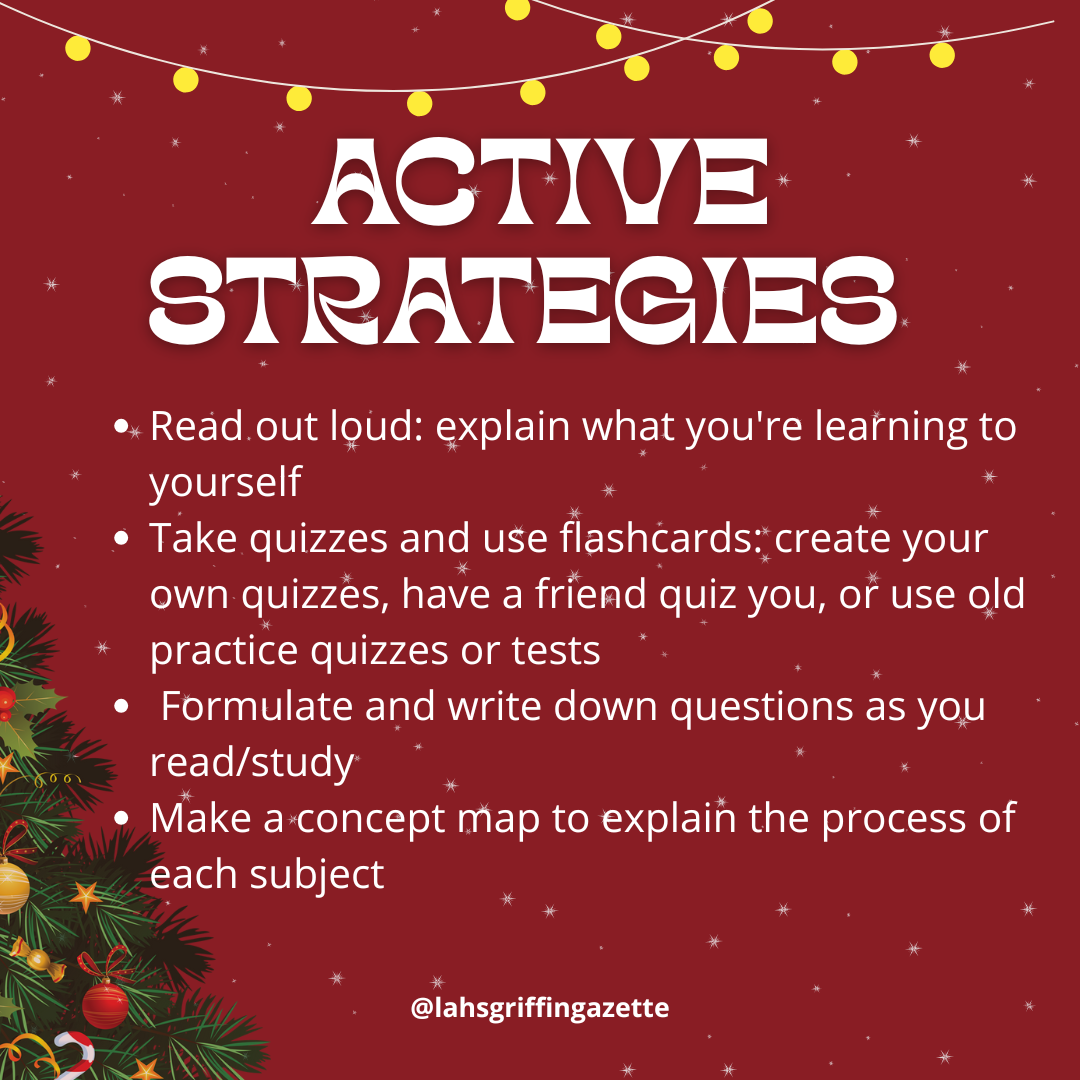 ACTIVE STRATEGIES

- Read out loud: explain what you're learning to yourself
- Take quizzes and use flashcards: create your own quizzes, have a friend quiz you, or use old practice quizzes or tests
- Formulate and write down questions as you read/study
- Make a concept map to explain the process of each subject

@lahsgriffingazette